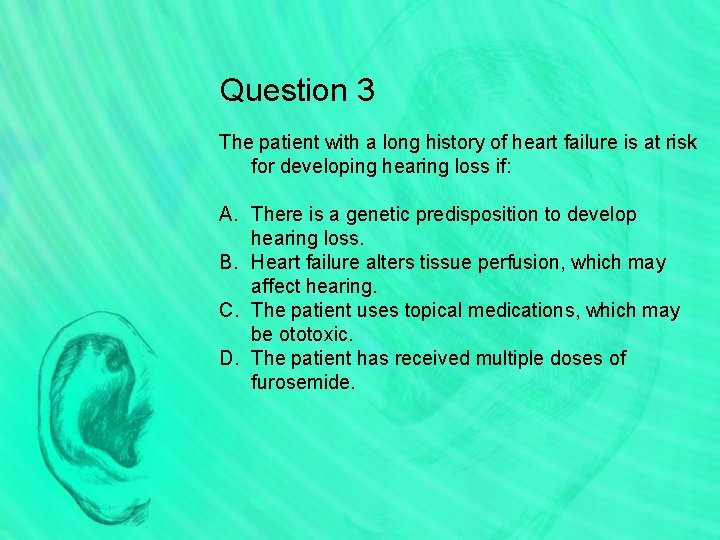 Question 3

The patient with a long history of heart failure is at risk for developing hearing loss if:

A. There is a genetic predisposition to develop hearing loss.
B. Heart failure alters tissue perfusion, which may affect hearing.
C. The patient uses topical medications, which may be ototoxic.
D. The patient has received multiple doses of furosemide.